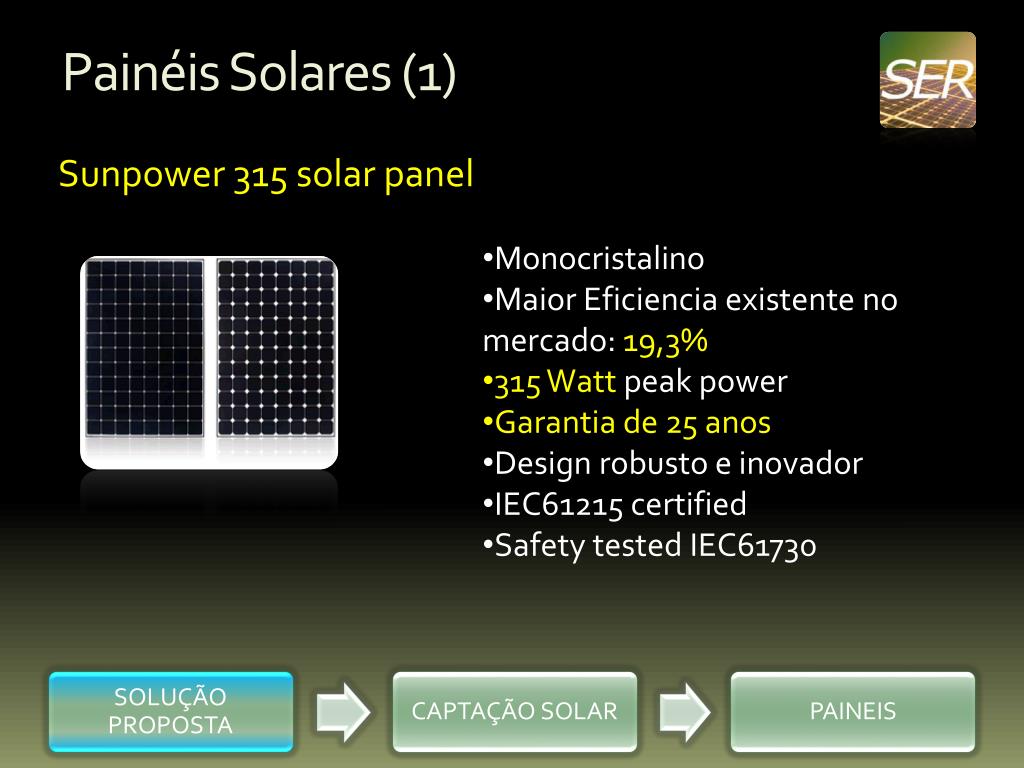 Painéis Solares (1)

SER

Sunpower 315 solar panel

•Monocristalino
•Maior Eficiencia existente no mercado: 19,3%
•315 Watt peak power
•Garantia de 25 anos
•Design robusto e inovador
•IEC61215 certified
•Safety tested IEC61730

SOLUÇÃO PROPOSTA

CAPTAÇÃO SOLAR

PAINEIS